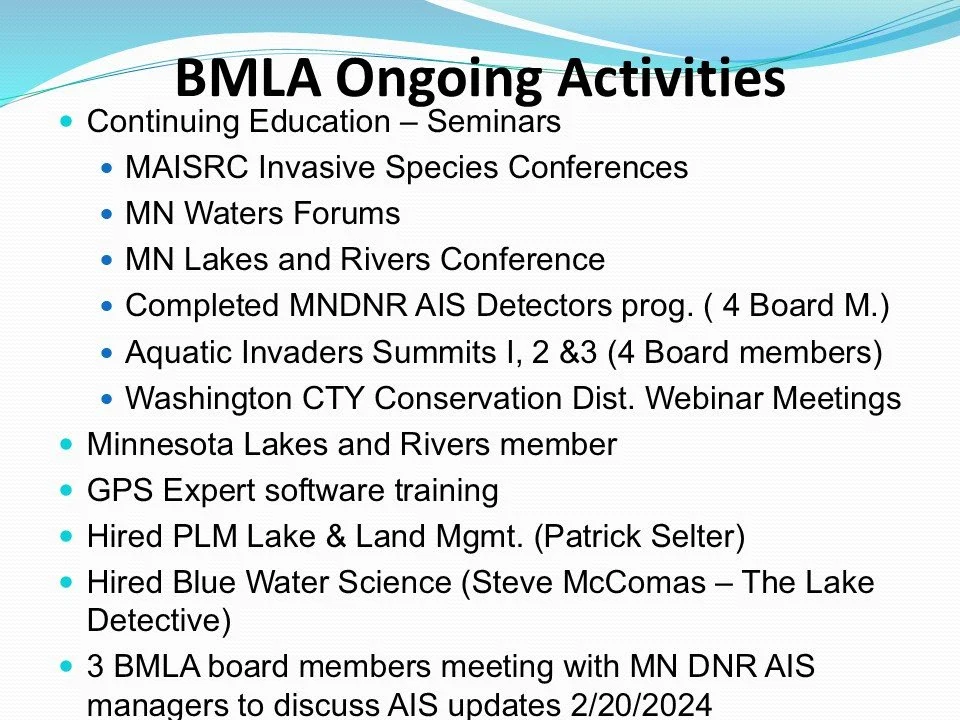 BMLA Ongoing Activities

- Continuing Education – Seminars
  - MAISRC Invasive Species Conferences
  - MN Waters Forums
  - MN Lakes and Rivers Conference
  - Completed MNDNR AIS Detectors prog. ( 4 Board M.)
  - Aquatic Invaders Summits I, 2 &3 (4 Board members)
  - Washington CTY Conservation Dist. Webinar Meetings
- Minnesota Lakes and Rivers member
- GPS Expert software training
- Hired PLM Lake & Land Mgmt. (Patrick Selter)
- Hired Blue Water Science (Steve McComas – The Lake Detective)
- 3 BMLA board members meeting with MN DNR AIS managers to discuss AIS updates 2/20/2024